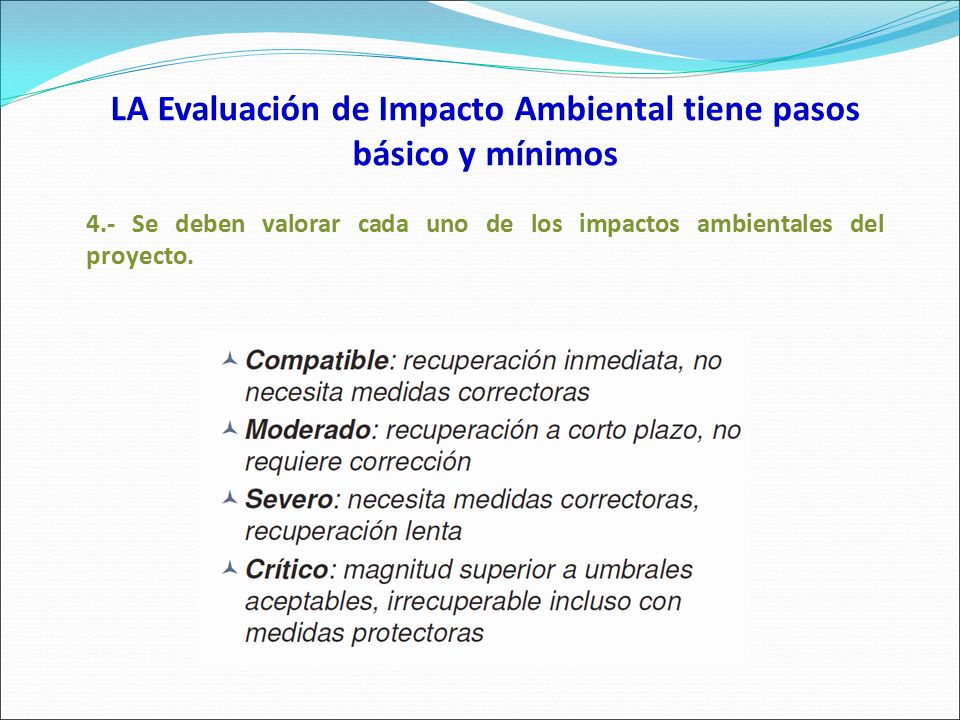 LA Evaluación de Impacto Ambiental tiene pasos básico y mínimos

4.- Se deben valorar cada uno de los impactos ambientales del proyecto.

Compatible: recuperación inmediata, no necesita medidas correctoras

Moderado: recuperación a corto plazo, no requiere corrección

Severo: necesita medidas correctoras, recuperación lenta

Crítico: magnitud superior a umbrales aceptables, irrecuperable incluso con medidas protectoras